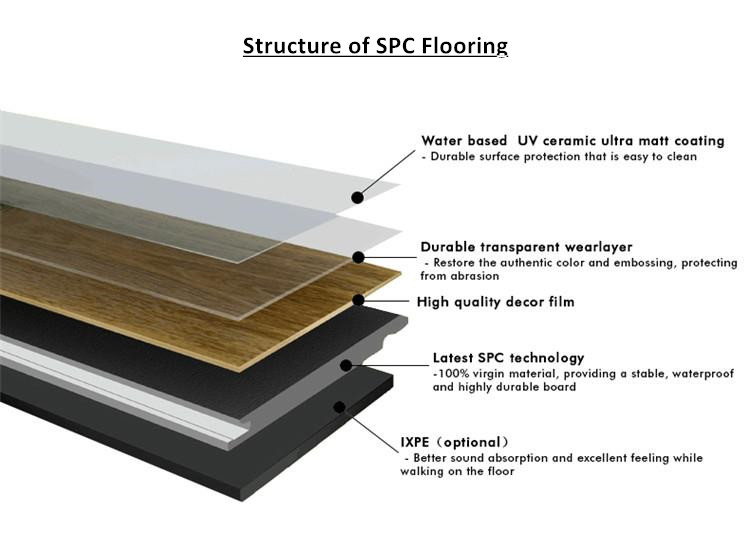 Structure of SPC Flooring

Water based UV ceramic ultra matt coating
- Durable surface protection that is easy to clean

Durable transparent wearlayer
- Restore the authentic color and embossing, protecting from abrasion

High quality decor film

Latest SPC technology
-100% virgin material, providing a stable, waterproof and highly durable board

IXPE（optional）
- Better sound absorption and excellent feeling while walking on the floor